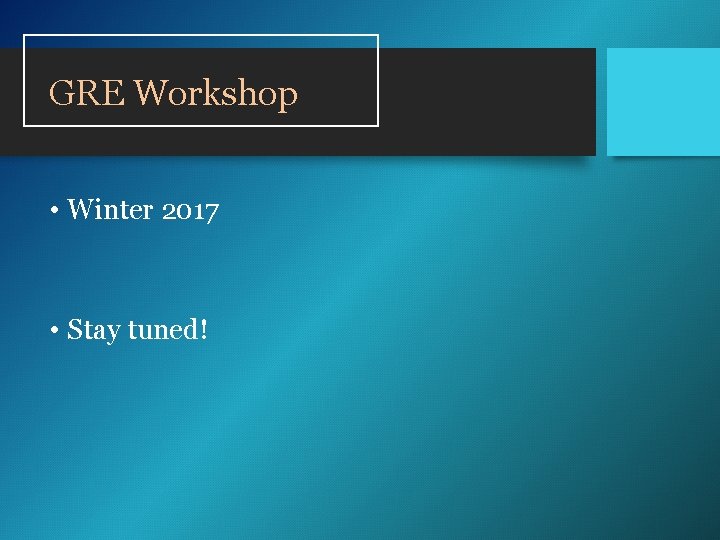 GRE Workshop

• Winter 2017

• Stay tuned!